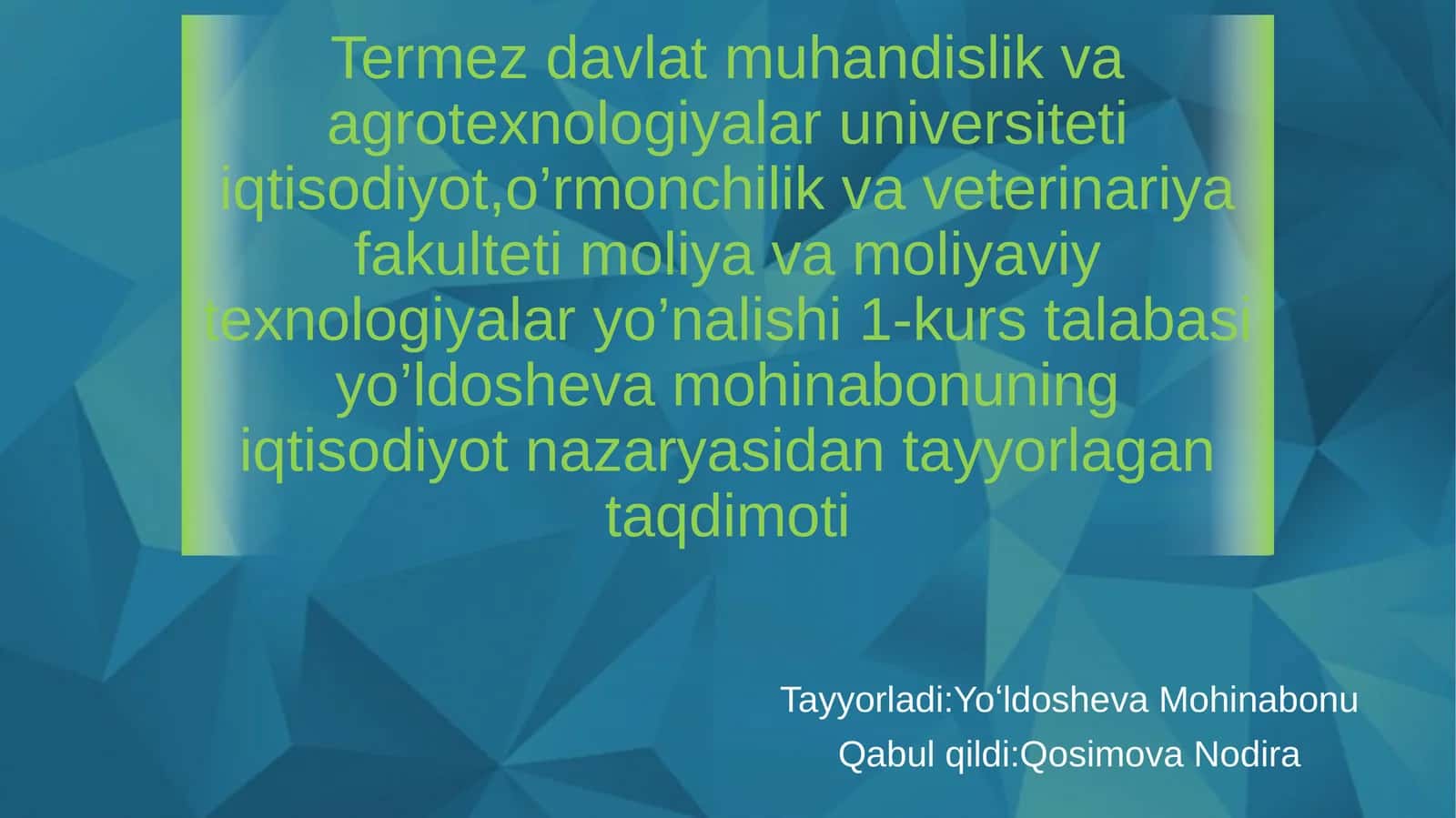 Termez davlat muhandislik va agrotexnologiyalar universiteti iqtisodiyot,o’rmonchilik va veterinariya fakulteti moliya va moliyaviy texnologiyalar yo’nalishi 1-kurs talabasi yo’ldosheva mohinabonuning iqtisodiyot nazaryasidan tayyorlagan taqdimoti

Tayyorladi:Yo‘ldosheva Mohinabonu
Qabul qildi:Qosimova Nodira